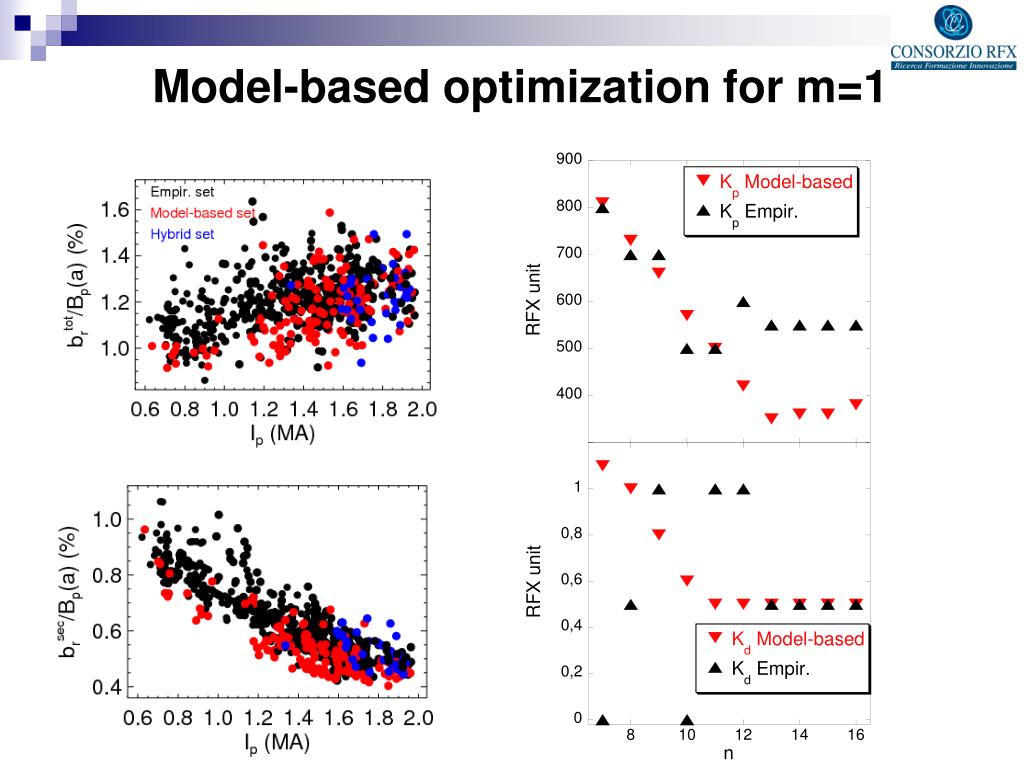 CONSORZIO RFX
Ricerca Formazione Innovazione

Model-based optimization for m=1

Empir. set
Model-based set
Hybrid set

$b_r^{tot}/B_p(a)$ (%)
1.6
1.4
1.2
1.0
0.6 0.8 1.0 1.2 1.4 1.6 1.8 2.0
$I_p$ (MA)

$b_r^{sec}/B_p(a)$ (%)
1.0
0.8
0.6
0.4
0.6 0.8 1.0 1.2 1.4 1.6 1.8 2.0
$I_p$ (MA)

900
800
700
600
500
400
RFX unit
$K_p$ Model-based
$K_p$ Empir.

1
0,8
0,6
0,4
0,2
0
RFX unit
$K_d$ Model-based
$K_d$ Empir.
8 10 12 14 16
n